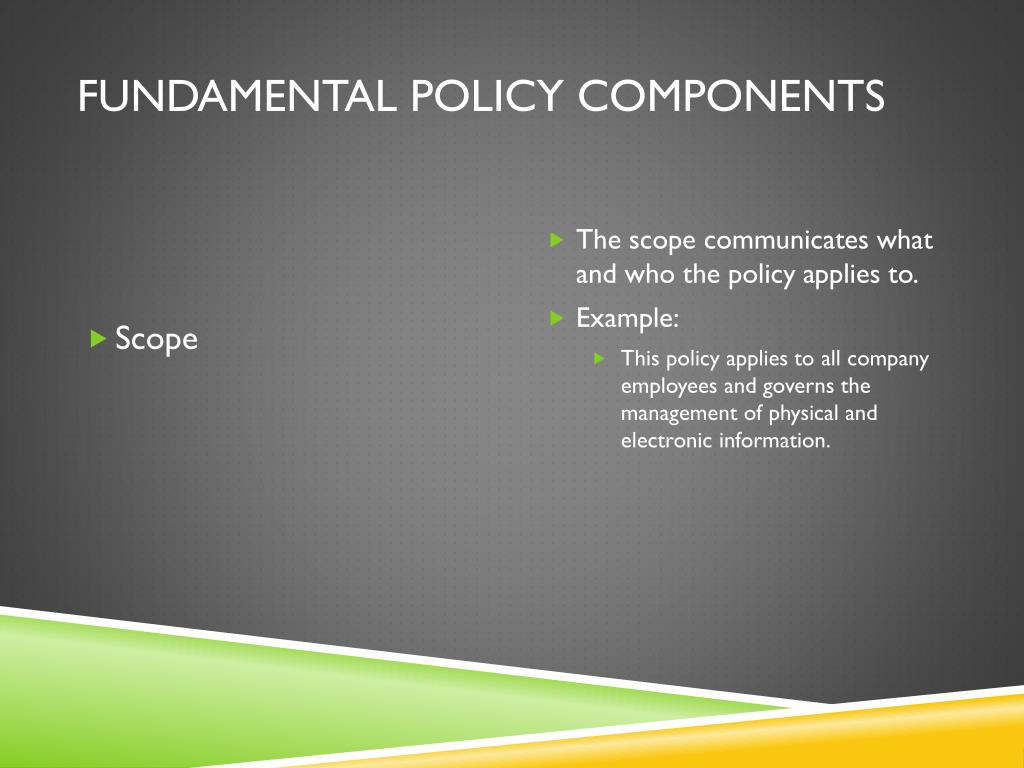 FUNDAMENTAL POLICY COMPONENTS

Scope

The scope communicates what and who the policy applies to.

Example:

This policy applies to all company employees and governs the management of physical and electronic information.